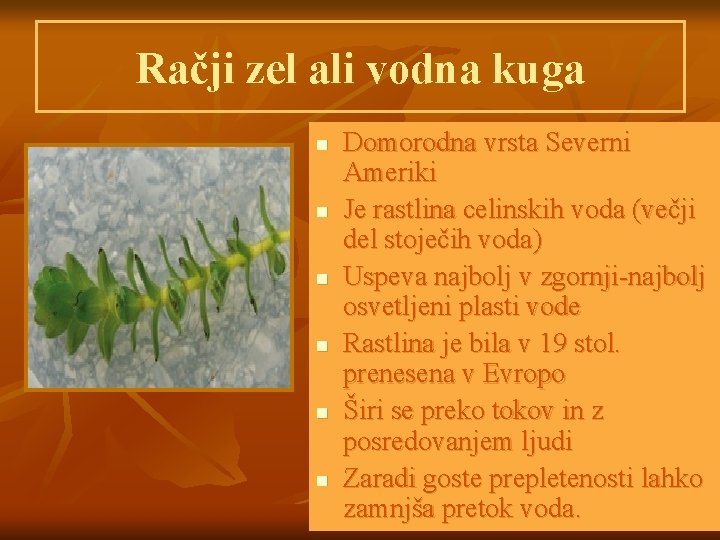 Račji zel ali vodna kuga

- Domorodna vrsta Severni Ameriki
- Je rastlina celinskih voda (večji del stoječih voda)
- Uspeva najbolj v zgornji-najbolj osvetljeni plasti vode
- Rastlina je bila v 19 stol. prenesena v Evropo
- Širi se preko tokov in z posredovanjem ljudi
- Zaradi goste prepletenosti lahko zamnjša pretok voda.